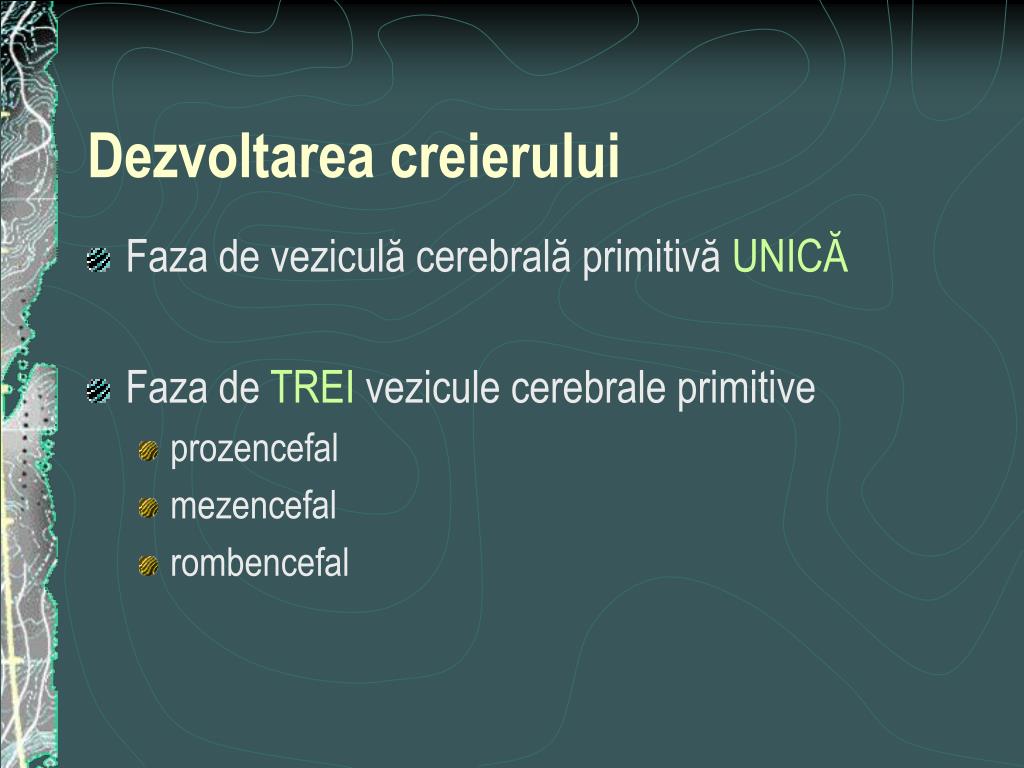 Dezvoltarea creierului

Faza de veziculă cerebrală primitivă UNICĂ

Faza de TREI vezicule cerebrale primitive
prozencefal
mezencefal
rombencefal